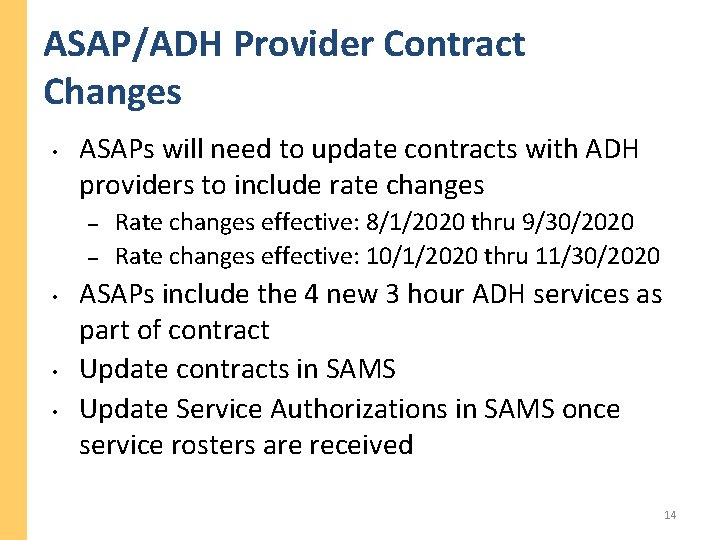 ASAP/ADH Provider Contract Changes

• ASAPs will need to update contracts with ADH providers to include rate changes
  – Rate changes effective: 8/1/2020 thru 9/30/2020
  – Rate changes effective: 10/1/2020 thru 11/30/2020
• ASAPs include the 4 new 3 hour ADH services as part of contract
• Update contracts in SAMS
• Update Service Authorizations in SAMS once service rosters are received

14